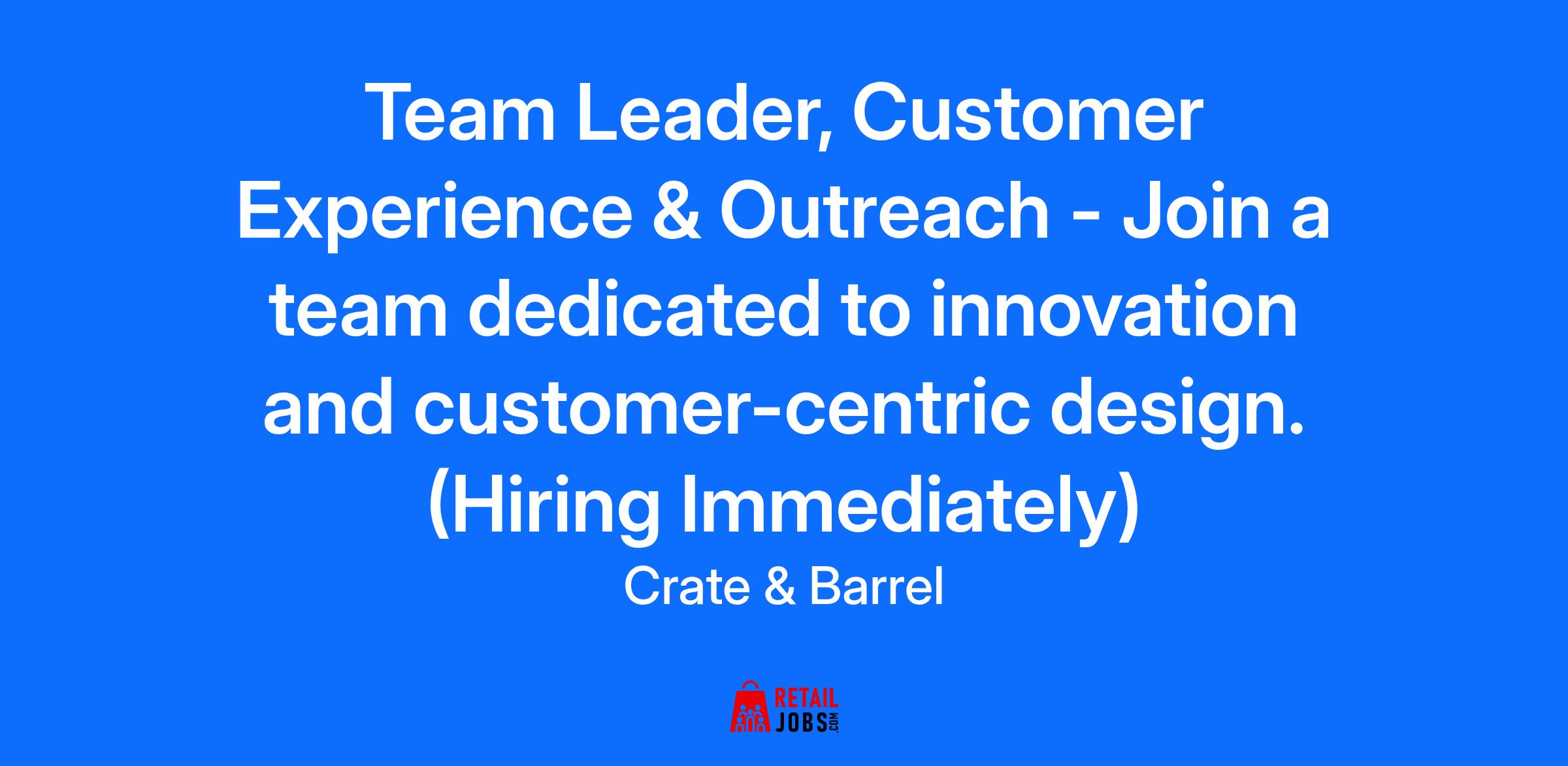 Team Leader, Customer Experience & Outreach - Join a team dedicated to innovation and customer-centric design. (Hiring Immediately)

Crate & Barrel

RETAIL JOBS.COM